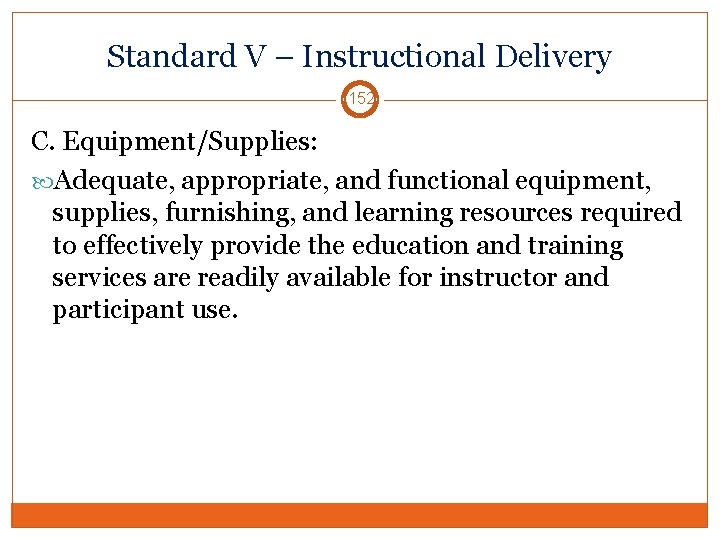 Standard V – Instructional Delivery

152

C. Equipment/Supplies:

Adequate, appropriate, and functional equipment, supplies, furnishing, and learning resources required to effectively provide the education and training services are readily available for instructor and participant use.